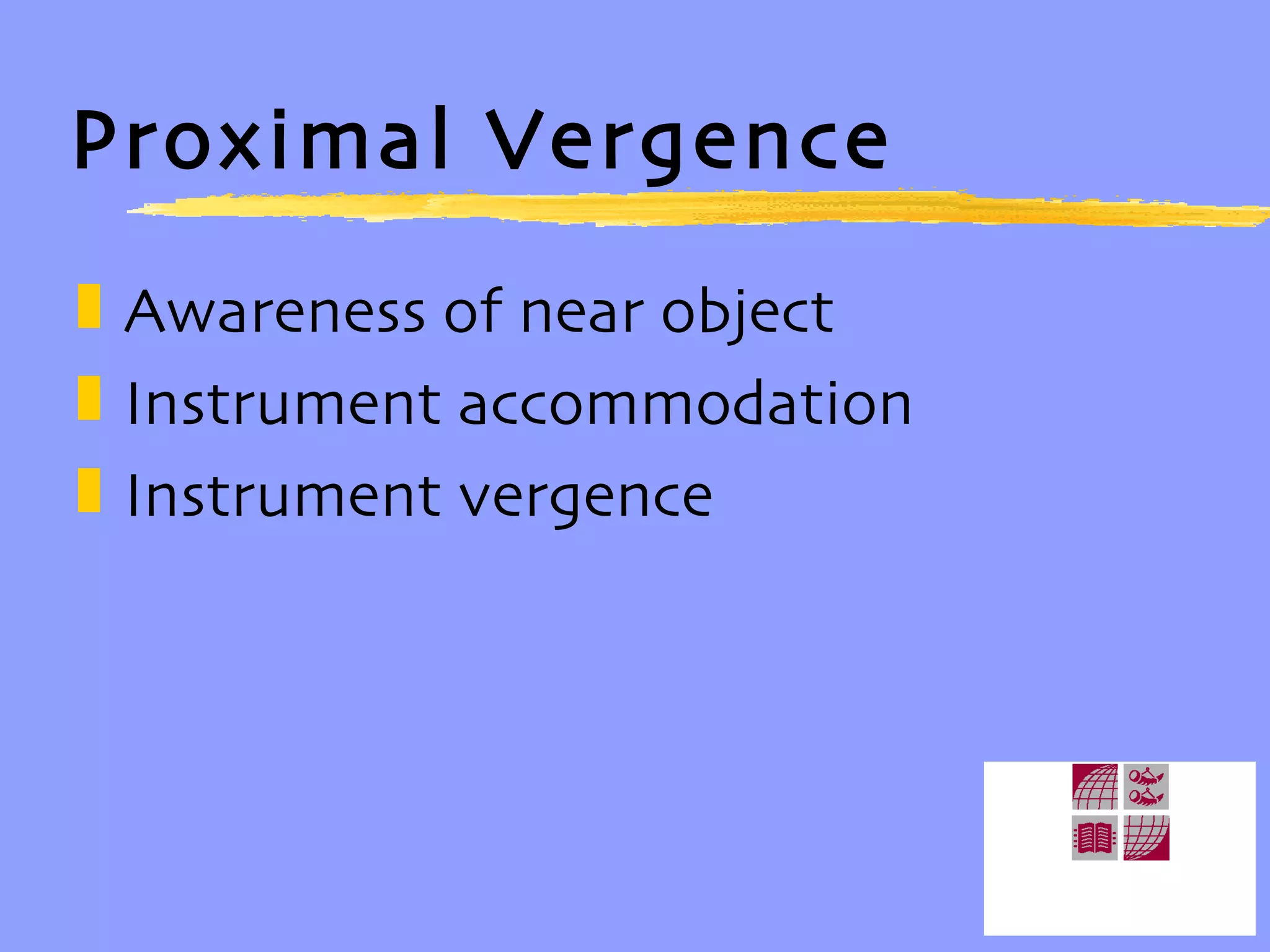 Proximal Vergence

Awareness of near object

Instrument accommodation

Instrument vergence